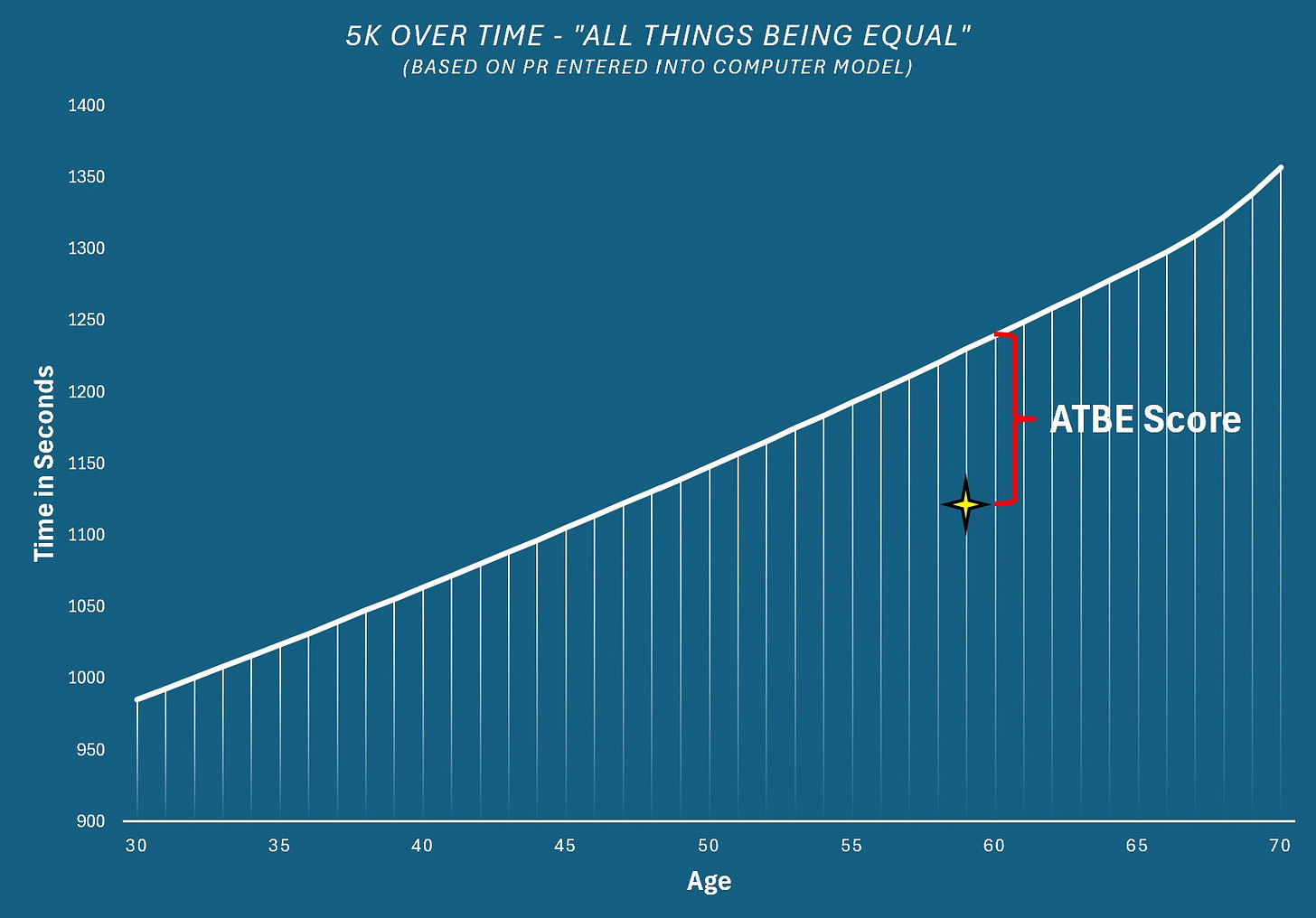 5K OVER TIME - "ALL THINGS BEING EQUAL"
(BASED ON PR ENTERED INTO COMPUTER MODEL)

Time in Seconds

1400
1350
1300
1250
1200
1150
1100
1050
1000
950
900

ATBE Score

30 35 40 45 50 55 60 65 70

Age